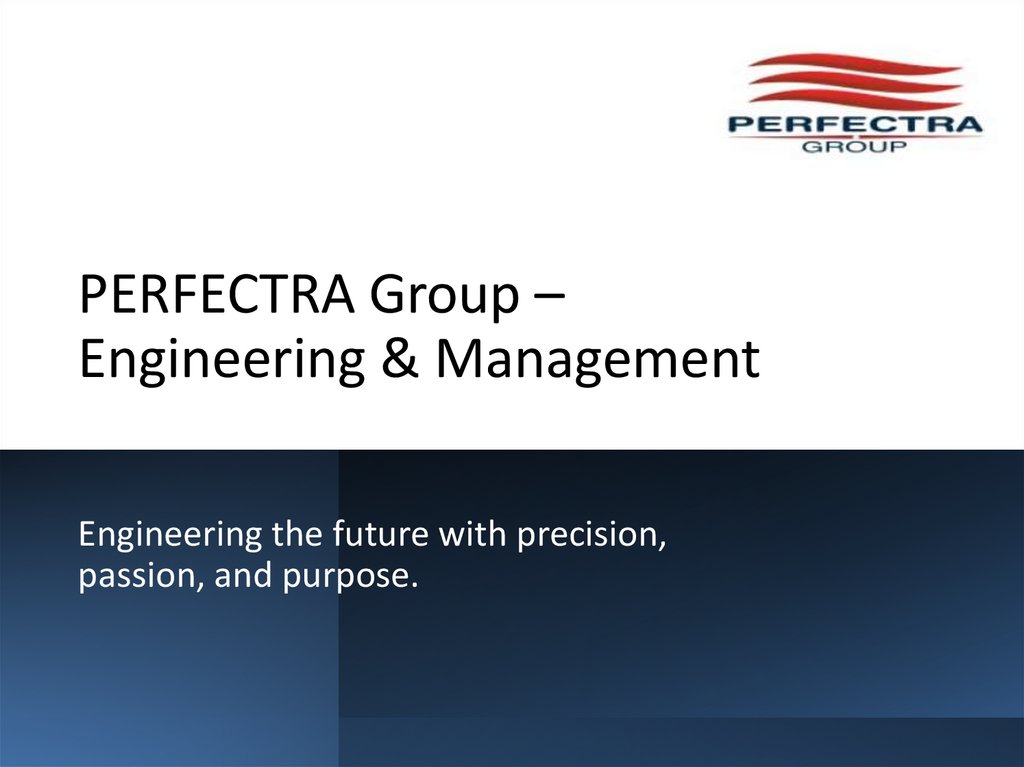 PERFECTRA
GROUP

PERFECTRA Group – Engineering & Management

Engineering the future with precision, passion, and purpose.